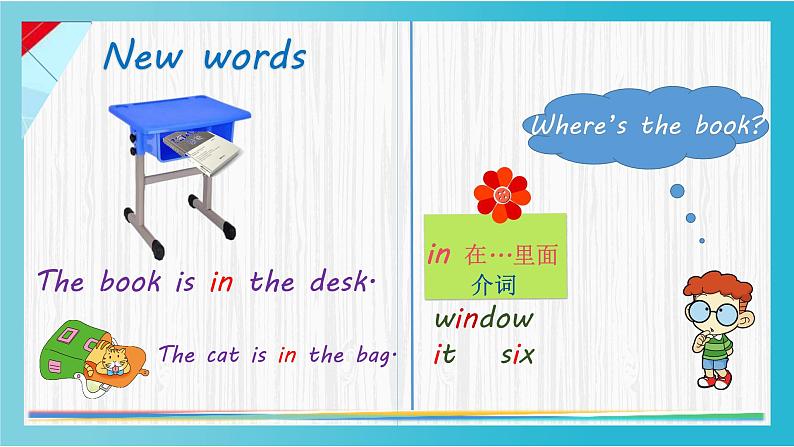 New words

The book is in the desk.

The cat is in the bag.

Where's the book?

in 在…里面
介词

window

it six